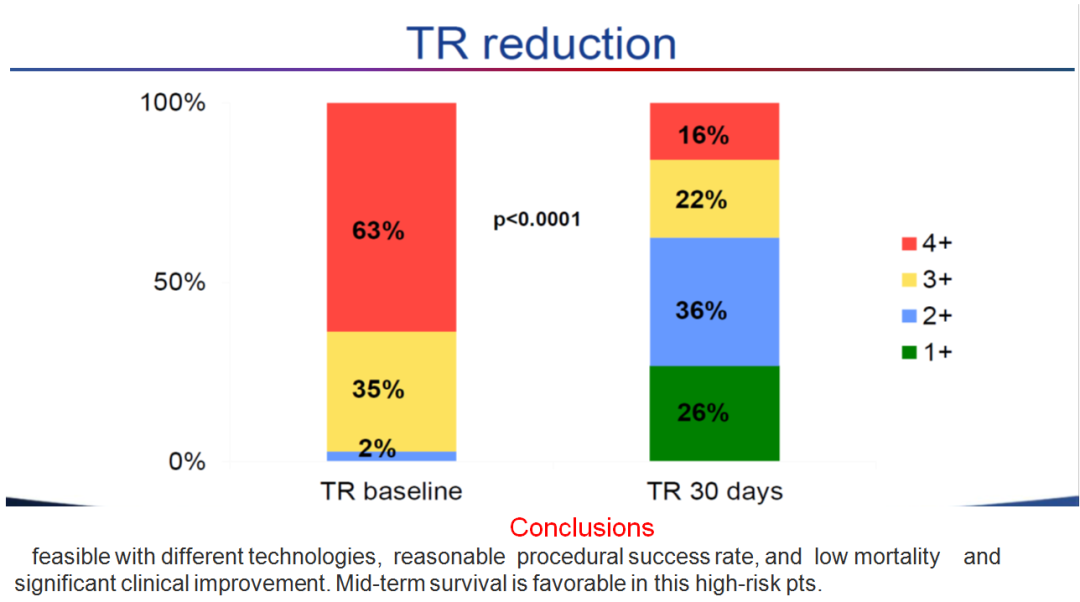 TR reduction

100%
50%
0%

63%
35%
2%

p<0.0001

16%
22%
36%
26%

4+
3+
2+
1+

TR baseline
TR 30 days

Conclusions

feasible with different technologies, reasonable procedural success rate, and low mortality and significant clinical improvement. Mid-term survival is favorable in this high-risk pts.